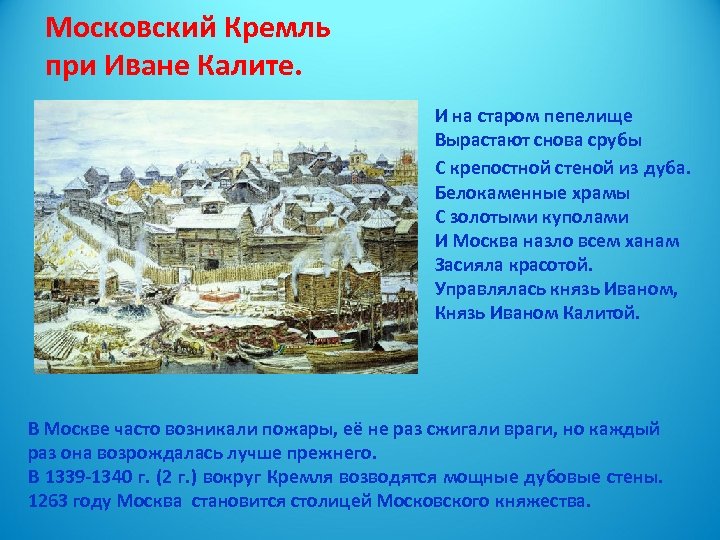 Московский Кремль при Иване Калите.

И на старом пепелище
Вырастают снова срубы
С крепостной стеной из дуба.
Белокаменные храмы
С золотыми куполами
И Москва назло всем ханам
Засияла красотой.
Управлялась князь Иваном,
Князь Иваном Калитой.

В Москве часто возникали пожары, её не раз сжигали враги, но каждый раз она возрождалась лучше прежнего.
В 1339-1340 г. (2 г.) вокруг Кремля возводятся мощные дубовые стены.
1263 году Москва становится столицей Московского княжества.